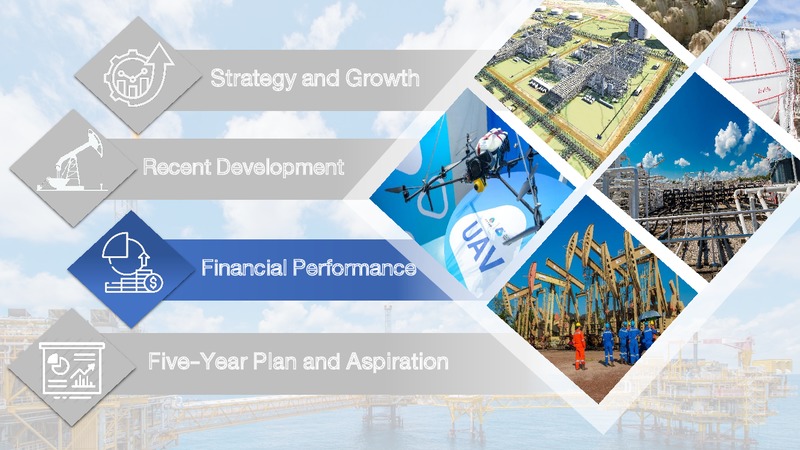 Strategy and Growth

Recent Development

Financial Performance

Five-Year Plan and Aspiration

UAV